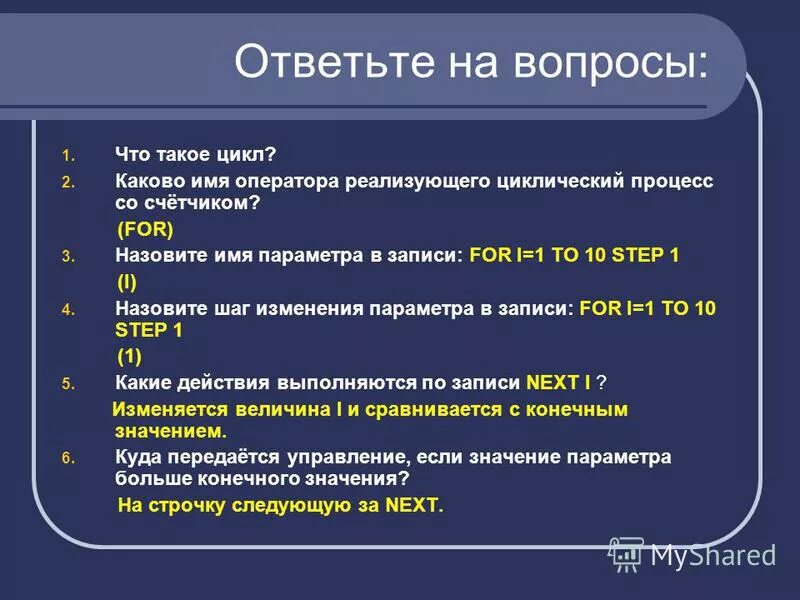 Ответьте на вопросы:

1. Что такое цикл?
2. Каково имя оператора реализующего циклический процесс со счётчиком?
(FOR)
3. Назовите имя параметра в записи: FOR I=1 TO 10 STEP 1
(I)
4. Назовите шаг изменения параметра в записи: FOR I=1 TO 10 STEP 1
(1)
5. Какие действия выполняются по записи NEXT I ?
Изменяется величина I и сравнивается с конечным значением.
6. Куда передаётся управление, если значение параметра больше конечного значения?
На строчку следующую за NEXT.

MyShared